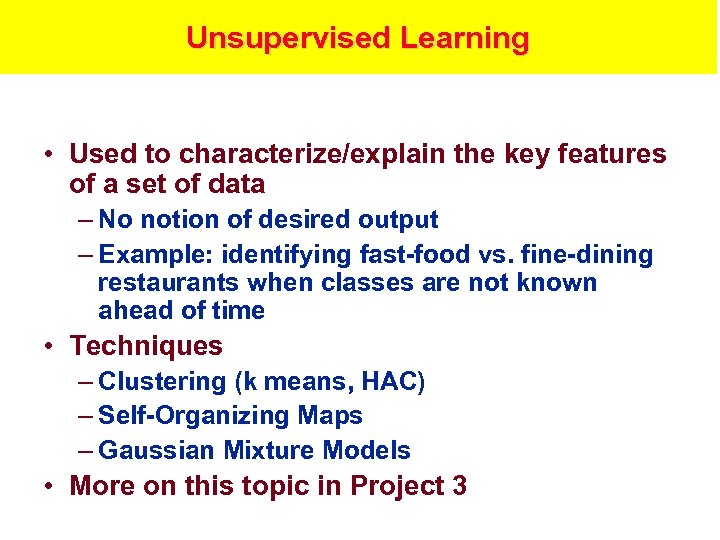 Unsupervised Learning

• Used to characterize/explain the key features of a set of data
– No notion of desired output
– Example: identifying fast-food vs. fine-dining restaurants when classes are not known ahead of time
• Techniques
– Clustering (k means, HAC)
– Self-Organizing Maps
– Gaussian Mixture Models
• More on this topic in Project 3